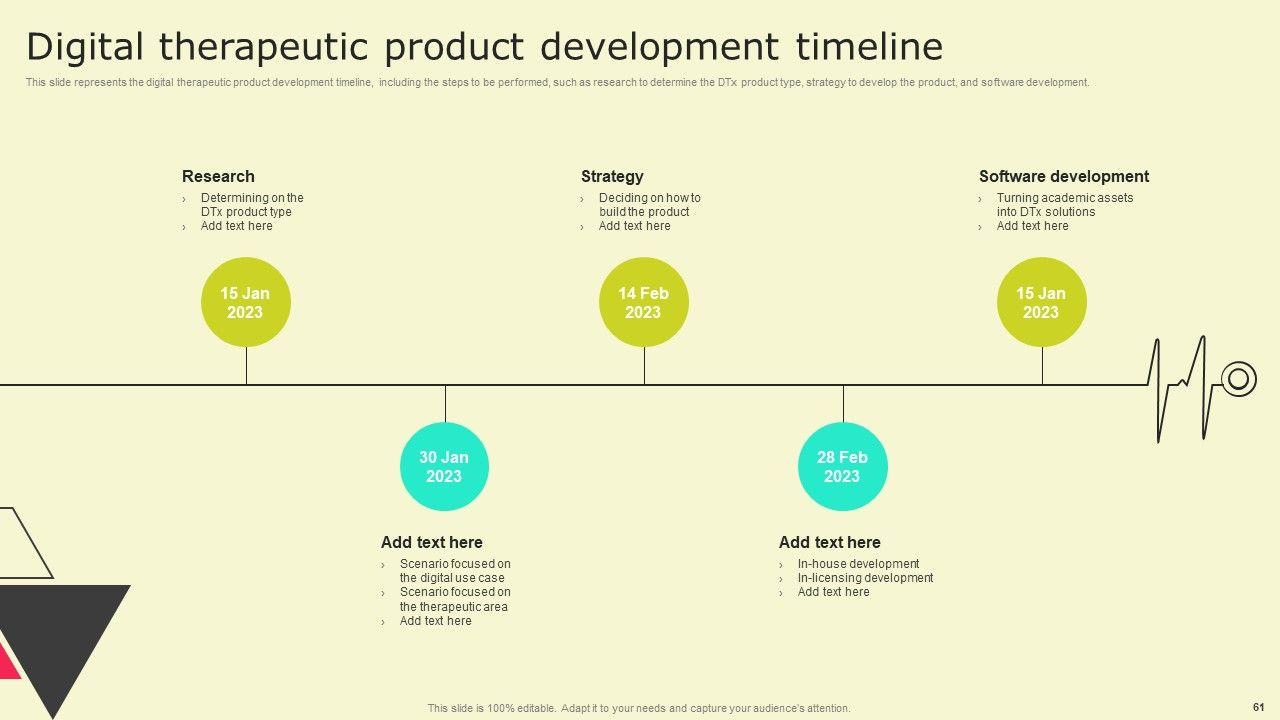 Digital therapeutic product development timeline

This slide represents the digital therapeutic product development timeline, including the steps to be performed, such as research to determine the DTx product type, strategy to develop the product, and software development.

Research
› Determining on the DTx product type
› Add text here

15 Jan 2023

Strategy
› Deciding on how to build the product
› Add text here

14 Feb 2023

Software development
› Turning academic assets into DTx solutions
› Add text here

15 Jan 2023

30 Jan 2023

Add text here
› Scenario focused on the digital use case
› Scenario focused on the therapeutic area
› Add text here

28 Feb 2023

Add text here
› In-house development
› In-licensing development
› Add text here

This slide is 100% editable. Adapt it to your needs and capture your audience's attention.

61